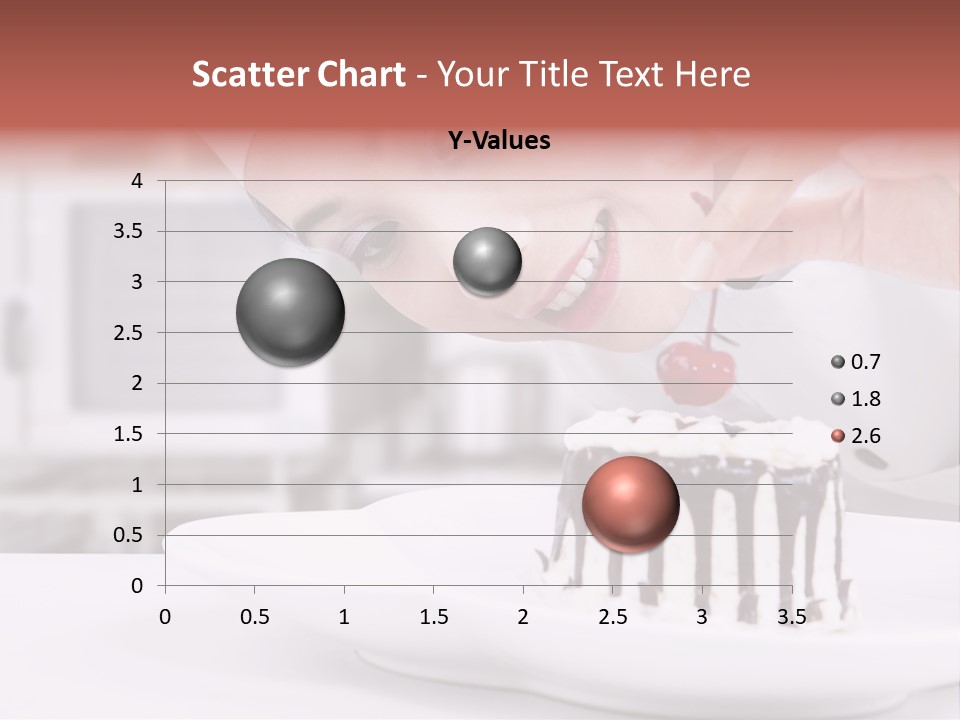 Scatter Chart - Your Title Text Here

Y-Values

4
3.5
3
2.5
2
1.5
1
0.5
0

0 0.5 1 1.5 2 2.5 3 3.5

0.7
1.8
2.6